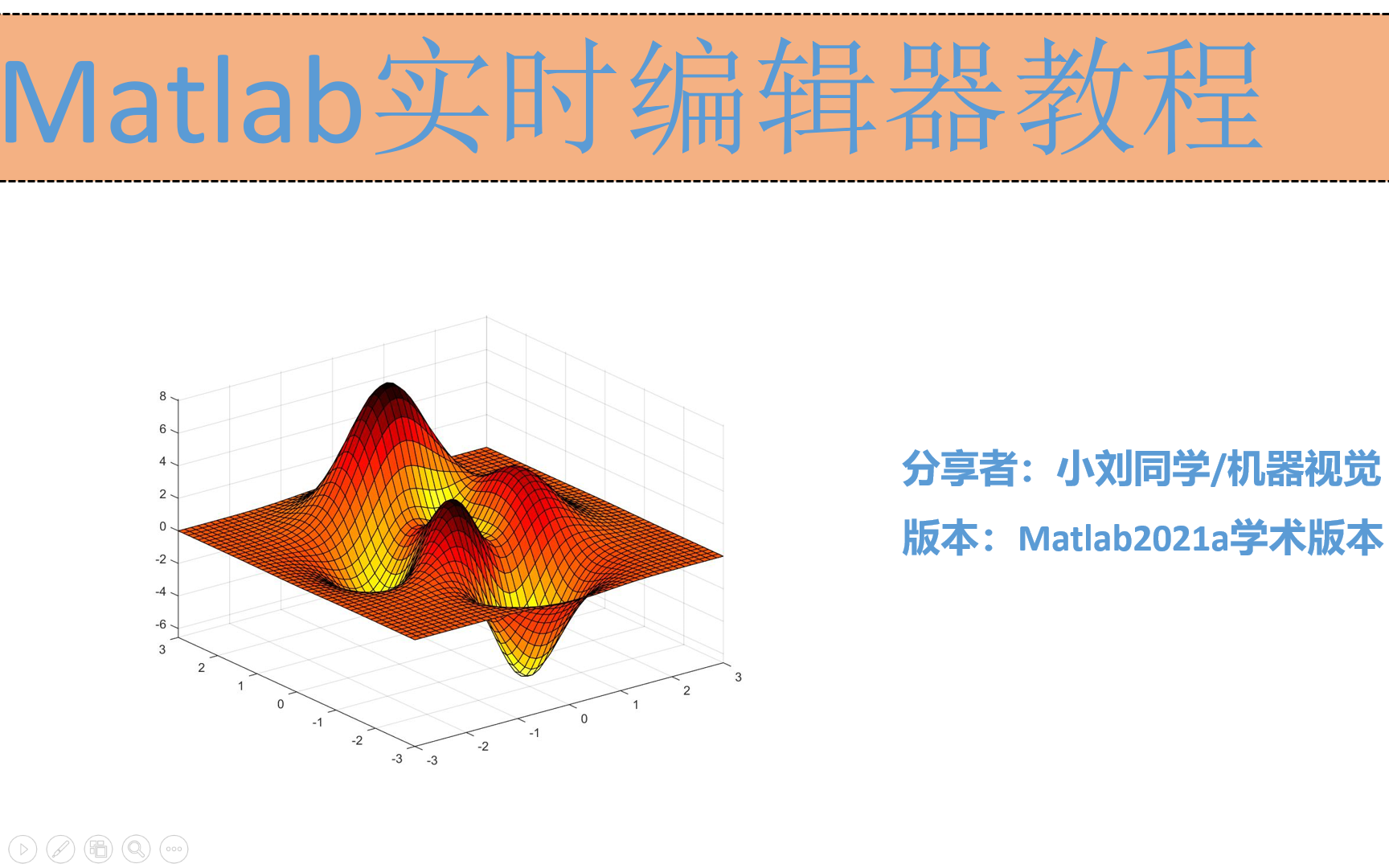 Matlab实时编辑器教程

8
6
4
2
0
-2
-4
-6
3
2
1
0
-1
-2
-3
-3
-2
-1
0
1
2
3

分享者：小刘同学/机器视觉

版本：Matlab2021a学术版本